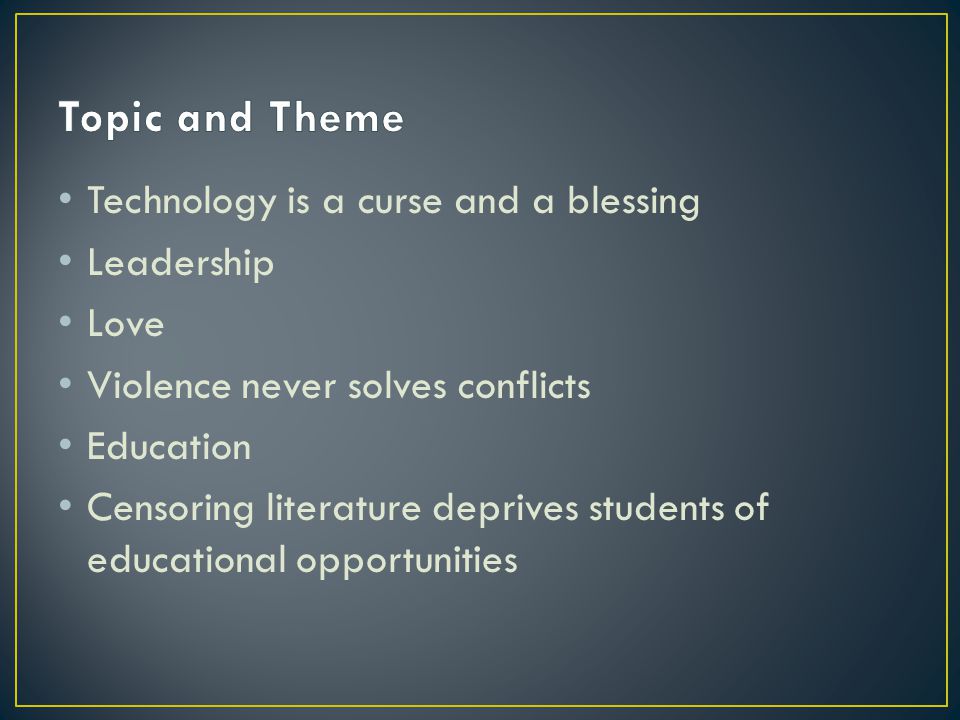 Topic and Theme

• Technology is a curse and a blessing
• Leadership
• Love
• Violence never solves conflicts
• Education
• Censoring literature deprives students of educational opportunities